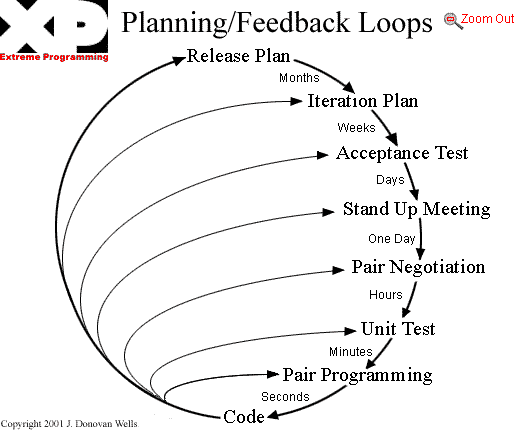 XP
Extreme Programming

Planning/Feedback Loops

Zoom Out

Release Plan
Months
Iteration Plan
Weeks
Acceptance Test
Days
Stand Up Meeting
One Day
Pair Negotiation
Hours
Unit Test
Minutes
Pair Programming
Seconds
Code

Copyright 2001 J. Donovan Wells.